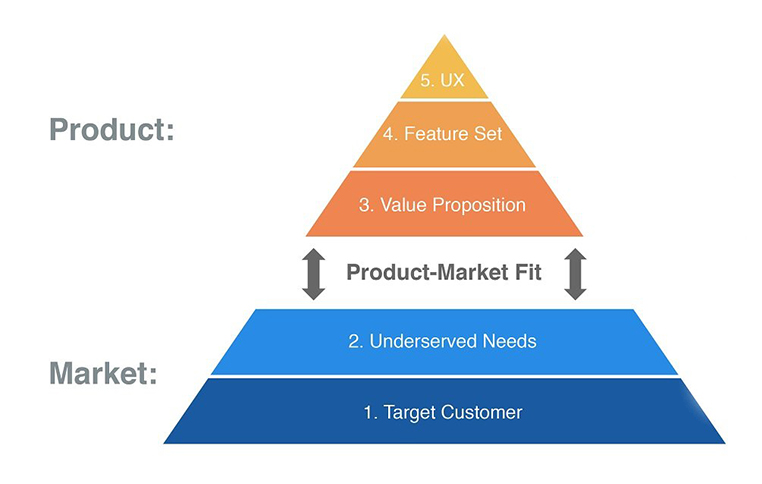 Product:

5. UX

4. Feature Set

3. Value Proposition

Product-Market Fit

Market:

2. Underserved Needs

1. Target Customer